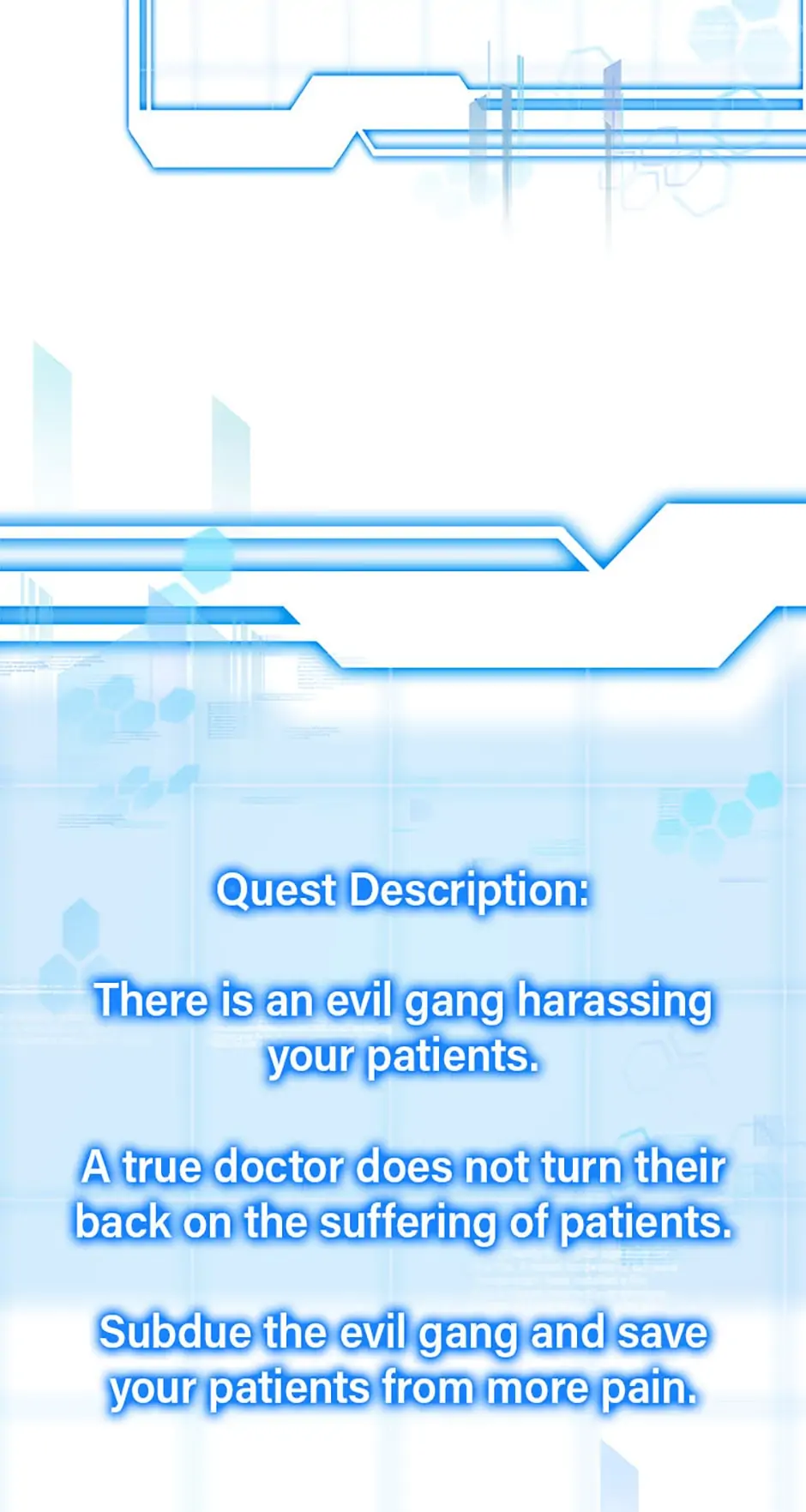 Quest Description:

There is an evil gang harassing your patients.

A true doctor does not turn their back on the suffering of patients.

Subdue the evil gang and save your patients from more pain.